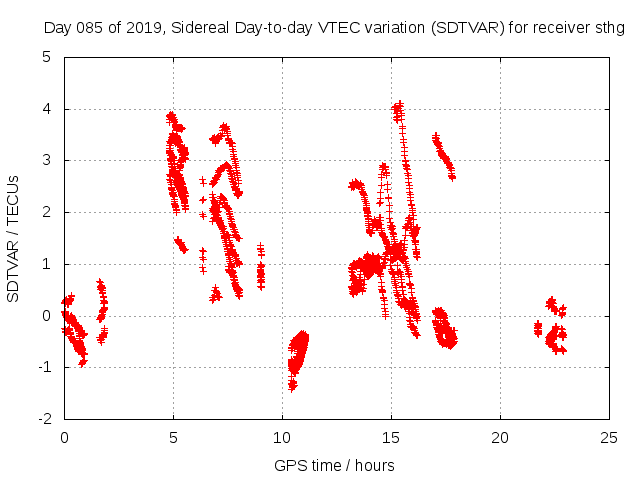 Day 085 of 2019, Sidereal Day-to-day VTEC variation (SDTVAR) for receiver sthg

SDTVAR / TECUs

5
4
3
2
1
0
-1
-2

0
5
10
15
20
25

GPS time / hours